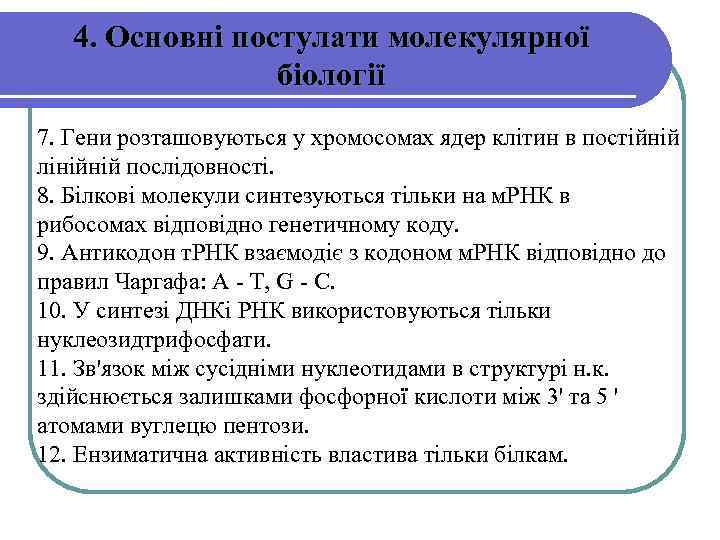 4. Основні постулати молекулярної біології

7. Гени розташовуються у хромосомах ядер клітин в постійній лінійній послідовності.
8. Білкові молекули синтезуються тільки на мРНК в рибосомах відповідно генетичному коду.
9. Антикодон тРНК взаємодіє з кодоном мРНК відповідно до правил Чаргафа: A - T, G - C.
10. У синтезі ДНКі РНК використовуються тільки нуклеозидтрифосфати.
11. Зв'язок між сусідніми нуклеотидами в структурі н.к. здійснюється залишками фосфорної кислоти між 3' та 5 ' атомами вуглецю пентози.
12. Ензиматична активність властива тільки білкам.